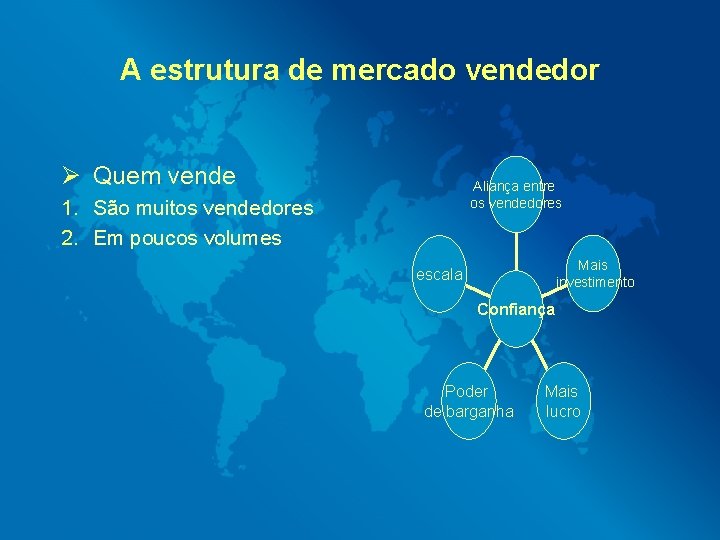 A estrutura de mercado vendedor

➢ Quem vende
1. São muitos vendedores
2. Em poucos volumes

Aliança entre os vendedores

escala

Mais investimento

Confiança

Poder de barganha

Mais lucro